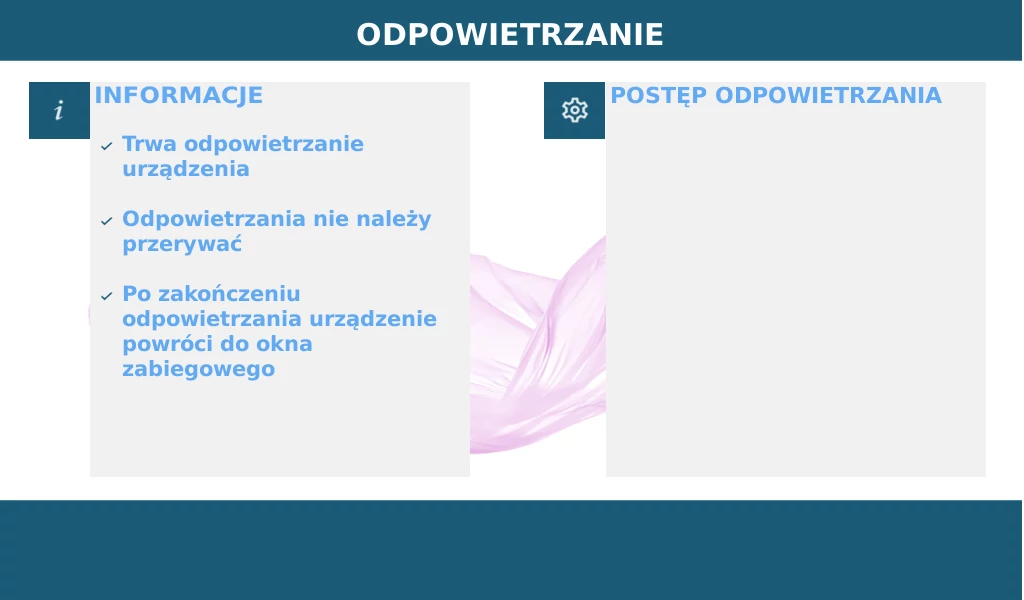 ODPOWIETRZANIE

i

INFORMACJE

Trwa odpowietrzanie urządzenia

Odpowietrzania nie należy przerywać

Po zakończeniu odpowietrzania urządzenie powróci do okna zabiegowego

POSTĘP ODPOWIETRZANIA